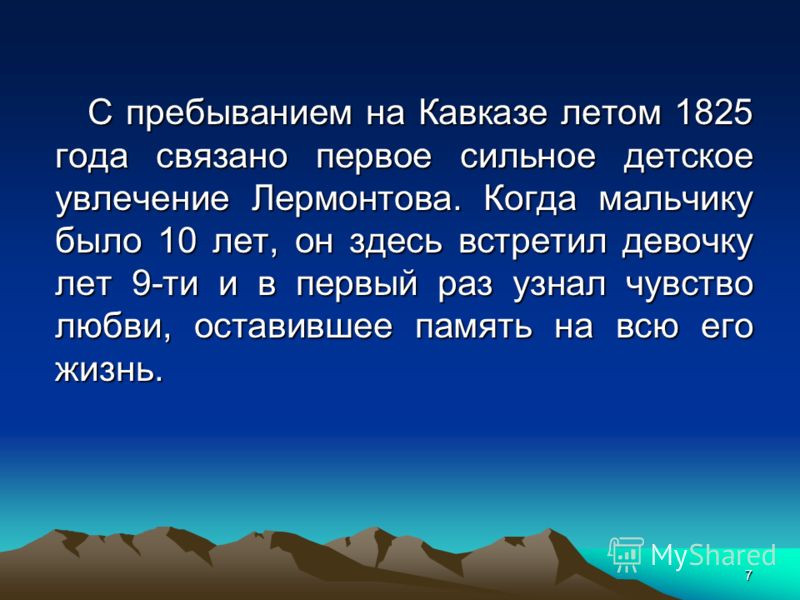 С пребыванием на Кавказе летом 1825 года связано первое сильное детское увлечение Лермонтова. Когда мальчику было 10 лет, он здесь встретил девочку лет 9-ти и в первый раз узнал чувство любви, оставившее память на всю его жизнь.

MyShared

7